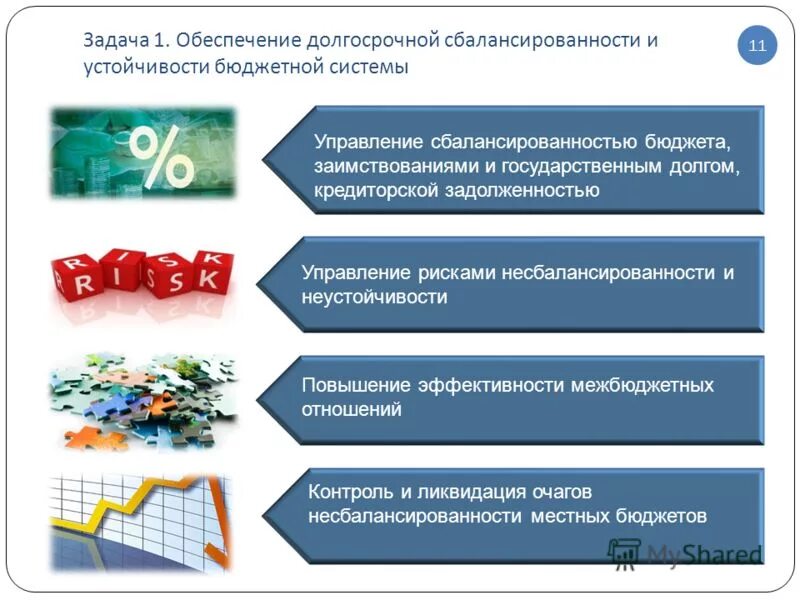 Задача 1. Обеспечение долгосрочной сбалансированности и устойчивости бюджетной системы

11

%

Управление сбалансированностью бюджета, заимствованиями и государственным долгом, кредиторской задолженностью

RISK

Управление рисками несбалансированности и неустойчивости

Повышение эффективности межбюджетных отношений

Контроль и ликвидация очагов несбалансированности местных бюджетов

MyShared